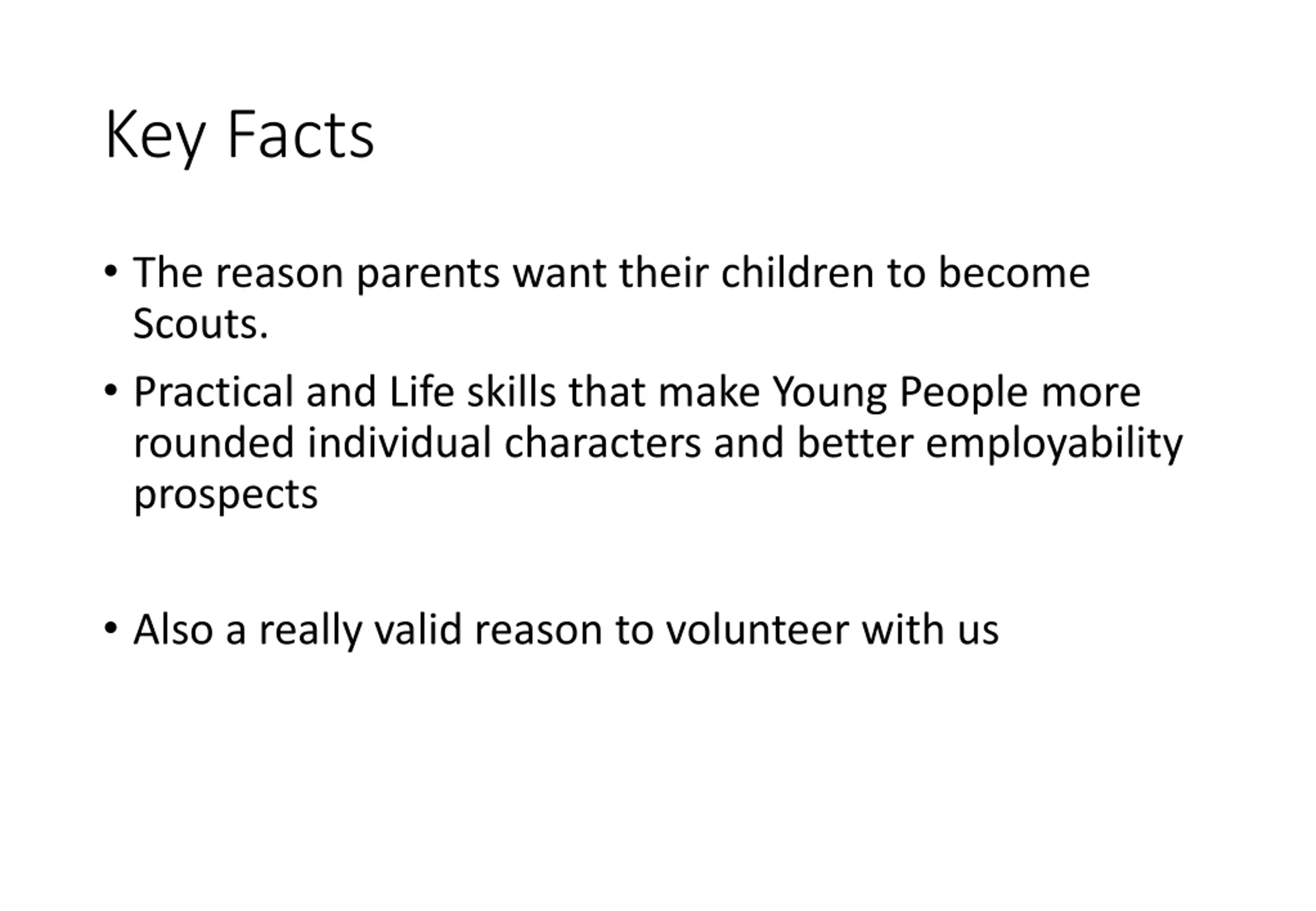 Key Facts

• The reason parents want their children to become Scouts.

• Practical and Life skills that make Young People more rounded individual characters and better employability prospects

• Also a really valid reason to volunteer with us